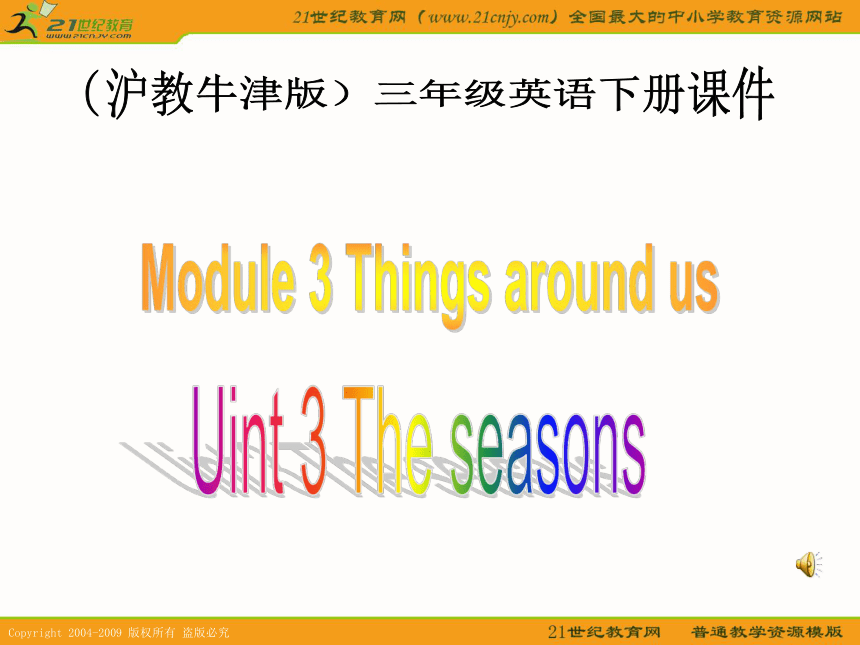 21世纪教育
www.21cnjy.com

21世纪教育网（www.21cnjy.com）全国最大的中小学教育资源网站

（沪教牛津版）三年级英语下册课件

Module 3 Things around us

Uint 3 The seasons

Copyright 2004-2009 版权所有 盗版必究

21世纪教育网 普通教学资源模版